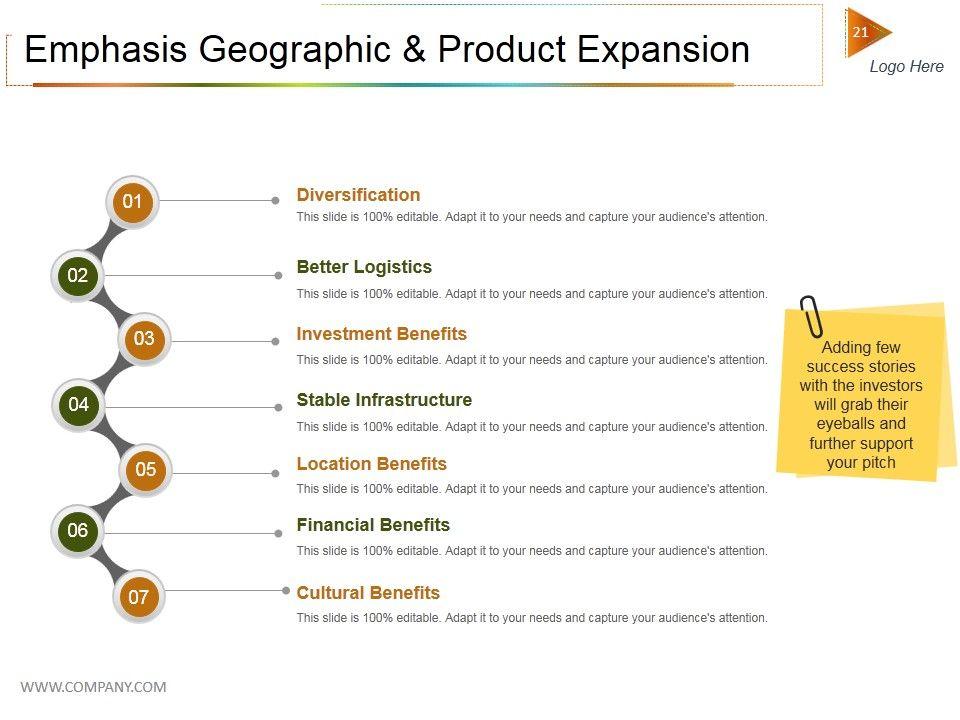 Emphasis Geographic & Product Expansion

21

Logo Here

01

Diversification
This slide is 100% editable. Adapt it to your needs and capture your audience's attention.

02

Better Logistics
This slide is 100% editable. Adapt it to your needs and capture your audience's attention.

03

Investment Benefits
This slide is 100% editable. Adapt it to your needs and capture your audience's attention.

04

Stable Infrastructure
This slide is 100% editable. Adapt it to your needs and capture your audience's attention.

05

Location Benefits
This slide is 100% editable. Adapt it to your needs and capture your audience's attention.

06

Financial Benefits
This slide is 100% editable. Adapt it to your needs and capture your audience's attention.

07

Cultural Benefits
This slide is 100% editable. Adapt it to your needs and capture your audience's attention.

Adding few success stories with the investors will grab their eyeballs and further support your pitch

WWW.COMPANY.COM